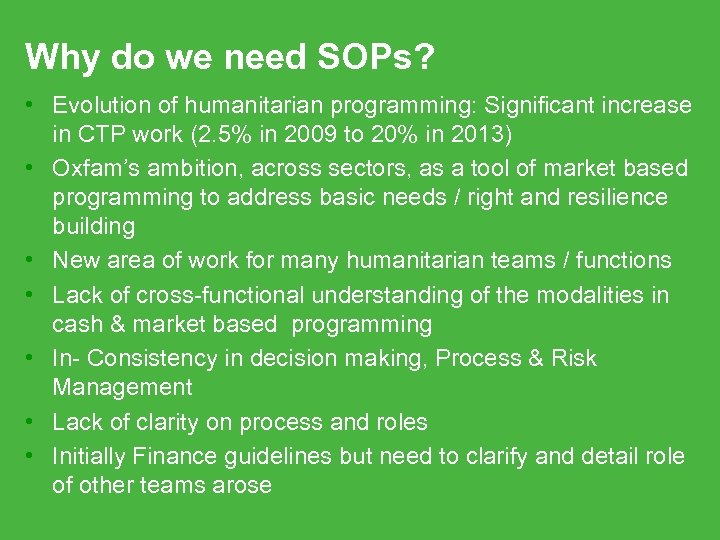 Why do we need SOPs?

• Evolution of humanitarian programming: Significant increase in CTP work (2.5% in 2009 to 20% in 2013)
• Oxfam's ambition, across sectors, as a tool of market based programming to address basic needs / right and resilience building
• New area of work for many humanitarian teams / functions
• Lack of cross-functional understanding of the modalities in cash & market based programming
• In- Consistency in decision making, Process & Risk Management
• Lack of clarity on process and roles
• Initially Finance guidelines but need to clarify and detail role of other teams arose